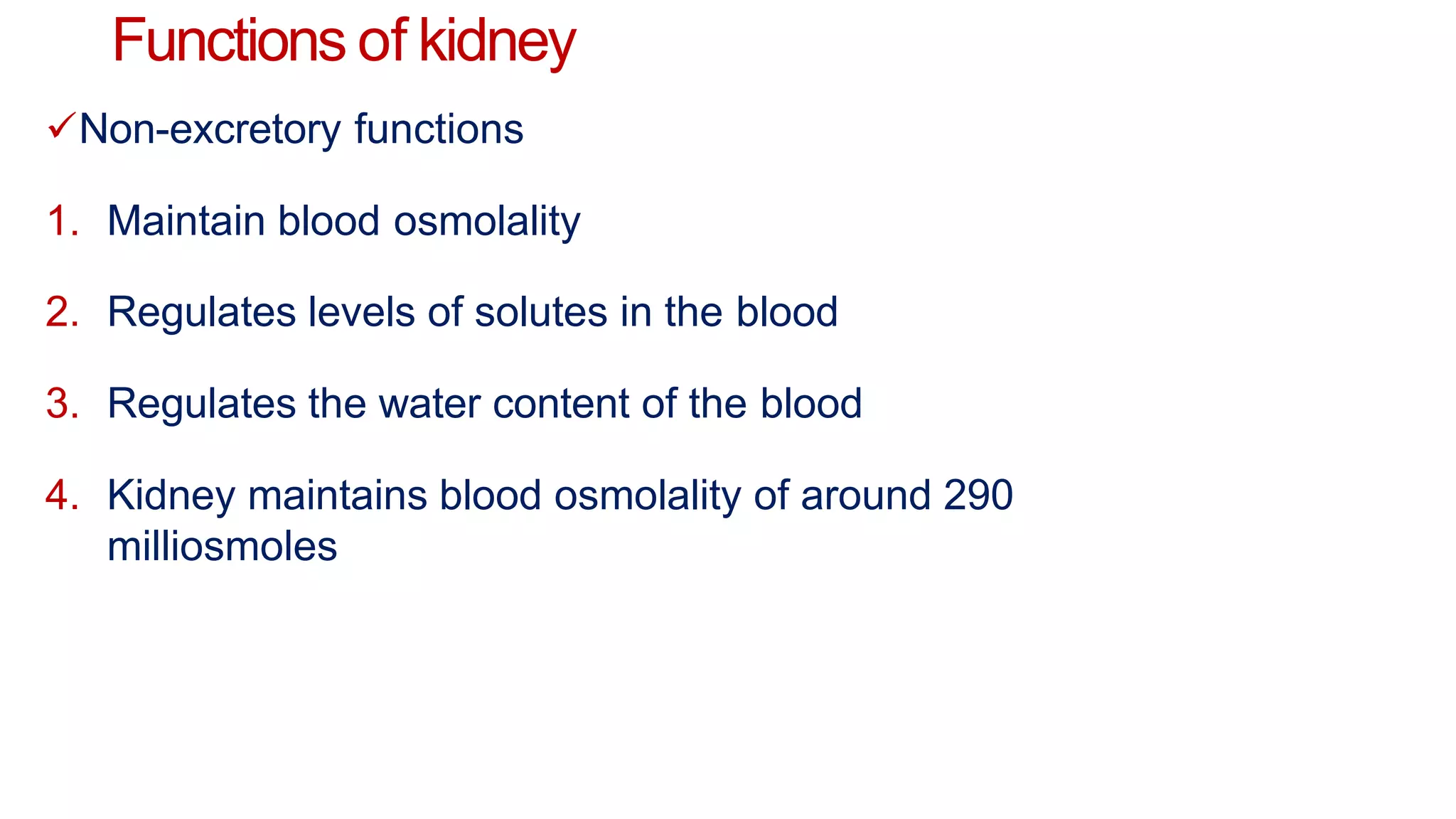 Functions of kidney

✓Non-excretory functions

1. Maintain blood osmolality

2. Regulates levels of solutes in the blood

3. Regulates the water content of the blood

4. Kidney maintains blood osmolality of around 290 milliosmoles